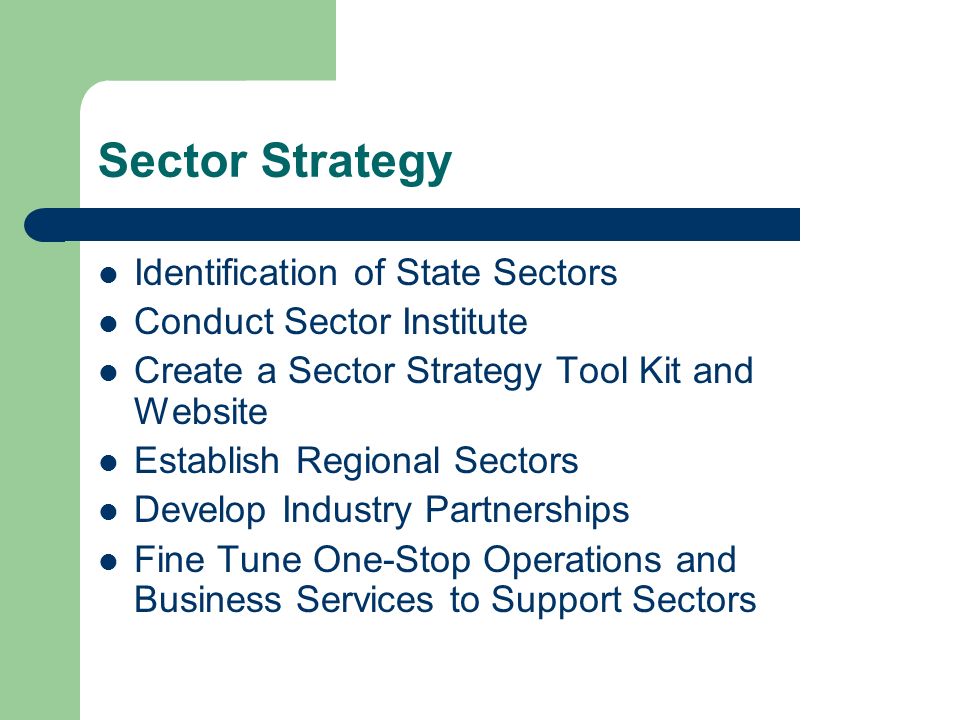 Sector Strategy

- Identification of State Sectors
- Conduct Sector Institute
- Create a Sector Strategy Tool Kit and Website
- Establish Regional Sectors
- Develop Industry Partnerships
- Fine Tune One-Stop Operations and Business Services to Support Sectors